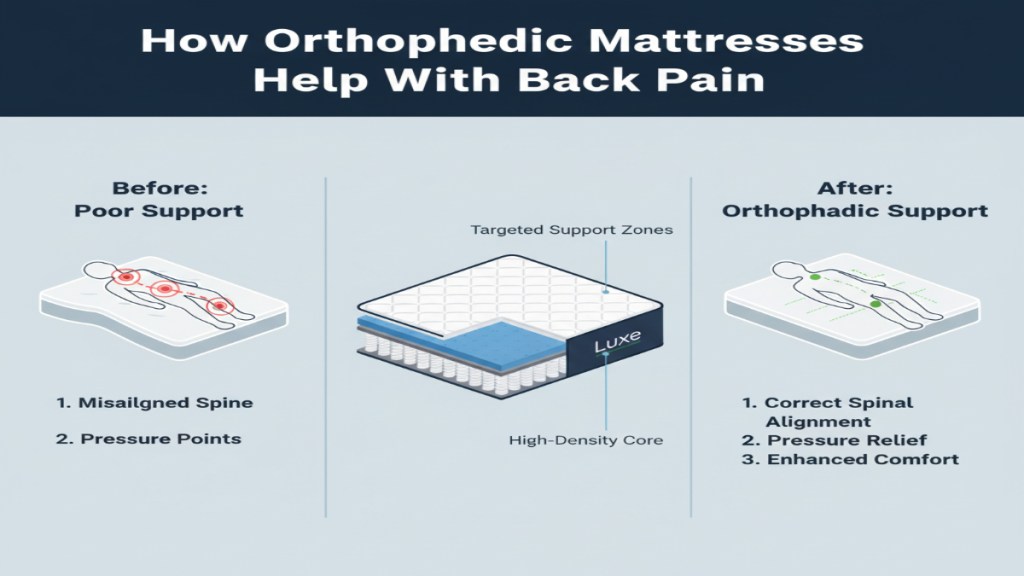 How Orthophedic Mattresses Help With Back Pain

Before:
Poor Support

1. Misailgned Spine
2. Pressure Points

Targeted Support Zones

Luxe

High-Density Core

After:
Orthophadic Support

1. Correct Spinal Alignment
2. Pressure Relief
3. Enhanced Comfort